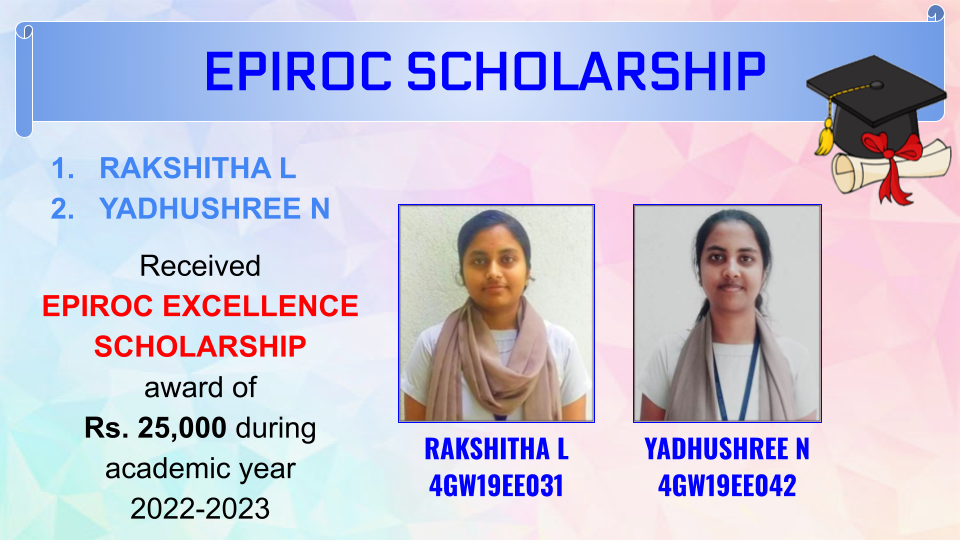 EPIROC SCHOLARSHIP

1. RAKSHITHA L
2. YADHUSHREE N

Received EPIROC EXCELLENCE SCHOLARSHIP award of Rs. 25,000 during academic year 2022-2023

RAKSHITHA L
4GW19EE031

YADHUSHREE N
4GW19EE042